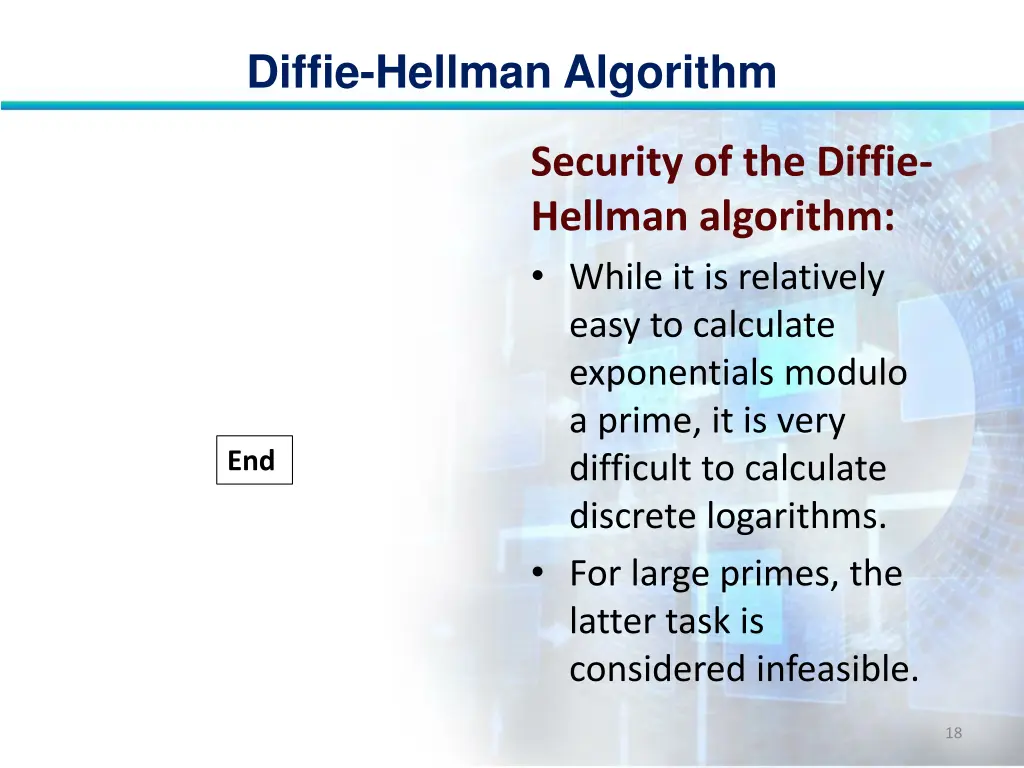 Diffie-Hellman Algorithm

End

Security of the Diffie-Hellman algorithm:

• While it is relatively easy to calculate exponentials modulo a prime, it is very difficult to calculate discrete logarithms.
• For large primes, the latter task is considered infeasible.

18